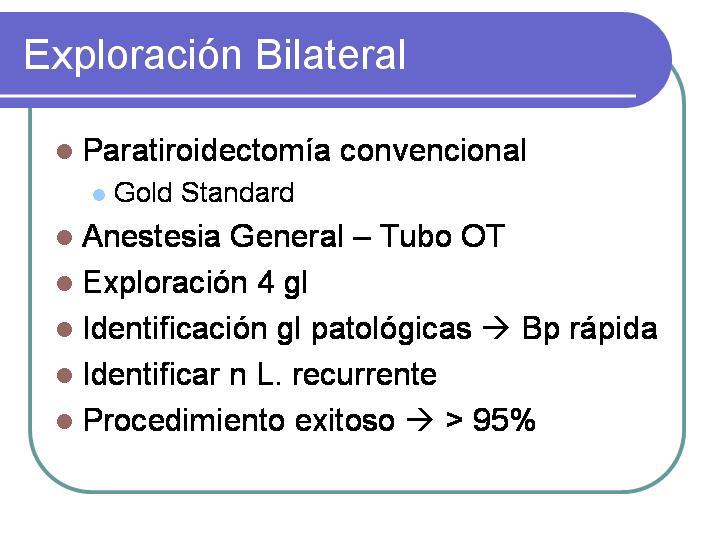 Exploración Bilateral

- Paratiroidectomía convencional
  - Gold Standard
- Anestesia General – Tubo OT
- Exploración 4 gl
- Identificación gl patológicas → Bp rápida
- Identificar n L. recurrente
- Procedimiento exitoso → > 95%